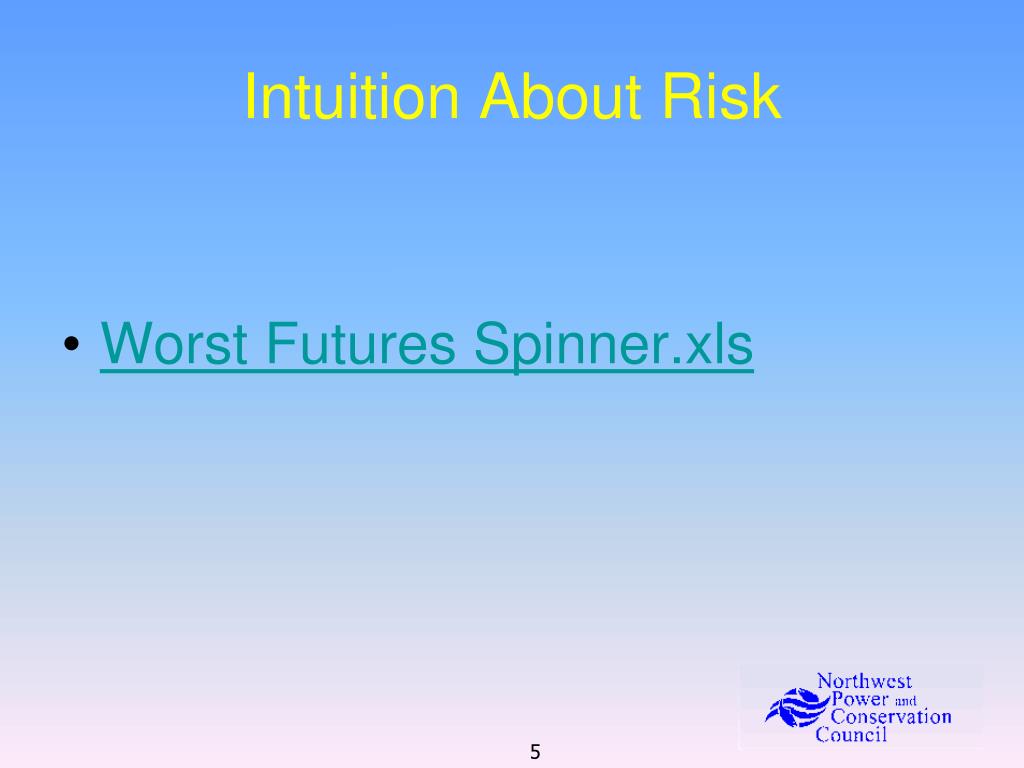 Intuition About Risk

• Worst Futures Spinner.xls

Northwest Power and Conservation Council

5